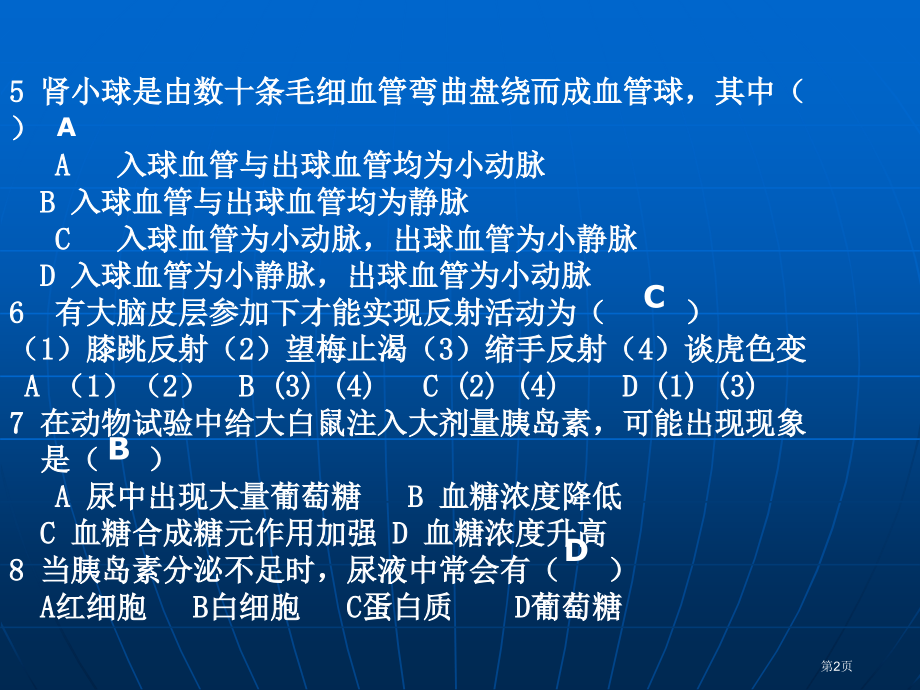 5 肾小球是由数十条毛细血管弯曲盘绕而成血管球，其中（ ） A

A 入球血管与出球血管均为小动脉

B 入球血管与出球血管均为静脉

C 入球血管为小动脉，出球血管为小静脉

D 入球血管为小静脉，出球血管为小动脉

6 有大脑皮层参加下才能实现反射活动为（ C ）

（1）膝跳反射（2）望梅止渴（3）缩手反射（4）谈虎色变

A （1）（2） B (3) (4) C (2) (4) D (1) (3)

7 在动物试验中给大白鼠注入大剂量胰岛素，可能出现现象是（ B ）

A 尿中出现大量葡萄糖 B 血糖浓度降低

C 血糖合成糖元作用加强 D 血糖浓度升高

8 当胰岛素分泌不足时，尿液中常会有（ D ）

A红细胞 B白细胞 C蛋白质 D葡萄糖

第2页